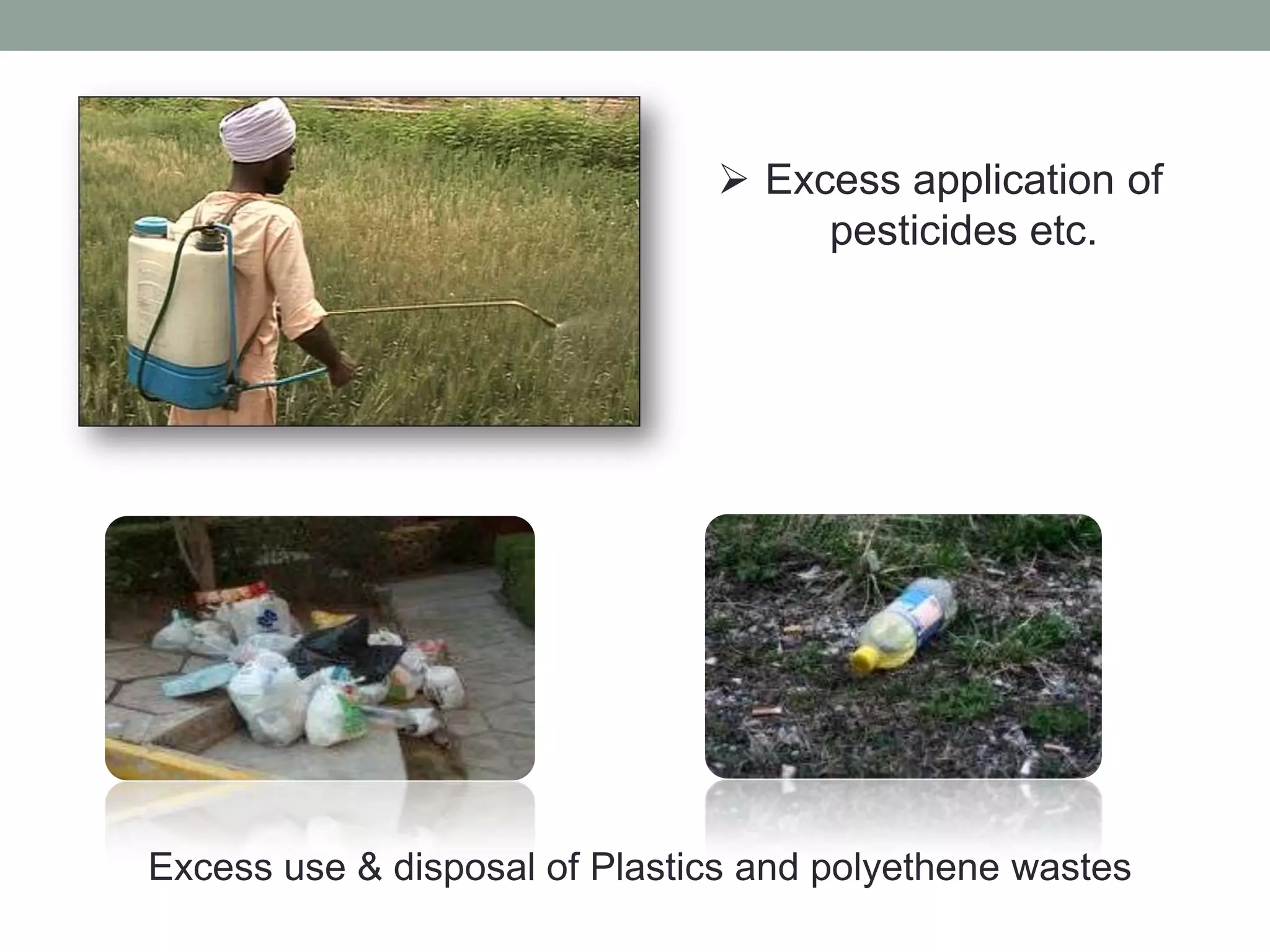 ➢ Excess application of pesticides etc.

Excess use & disposal of Plastics and polyethene wastes